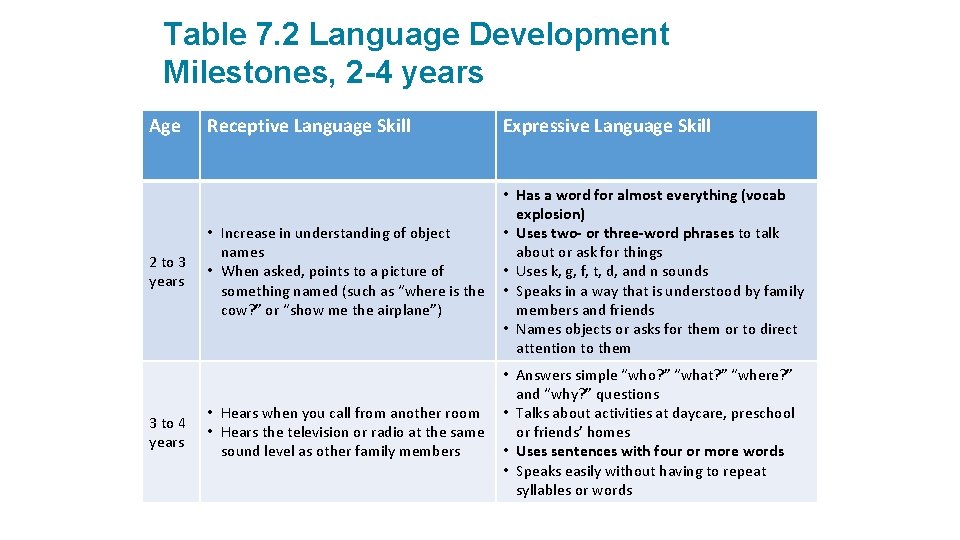 Table 7.2 Language Development Milestones, 2-4 years

| Age | Receptive Language Skill | Expressive Language Skill |
|---|---|---|
| 2 to 3 years | • Increase in understanding of object names • When asked, points to a picture of something named (such as "where is the cow?" or "show me the airplane") | • Has a word for almost everything (vocab explosion) • Uses two- or three-word phrases to talk about or ask for things • Uses k, g, f, t, d, and n sounds • Speaks in a way that is understood by family members and friends • Names objects or asks for them or to direct attention to them |
| 3 to 4 years | • Hears when you call from another room • Hears the television or radio at the same sound level as other family members | • Answers simple "who?" "what?" "where?" and "why?" questions • Talks about activities at daycare, preschool or friends' homes • Uses sentences with four or more words • Speaks easily without having to repeat syllables or words |